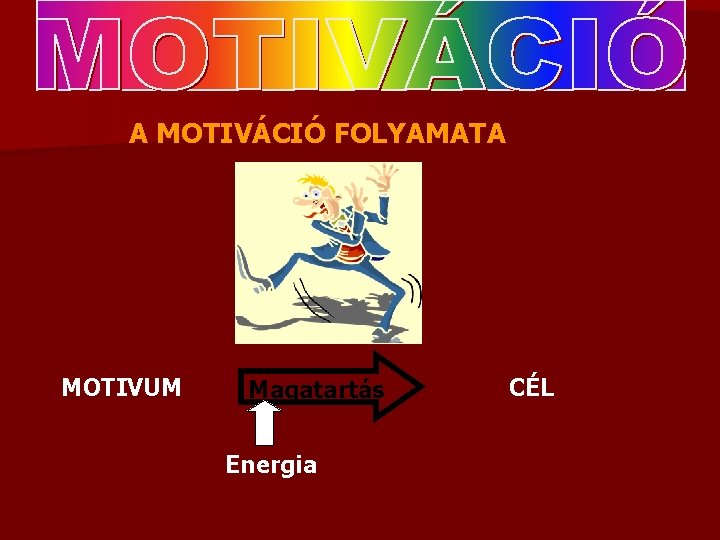 MOTIVÁCIÓ

A MOTIVÁCIÓ FOLYAMATA

MOTIVUM Magatartás CÉL

Energia